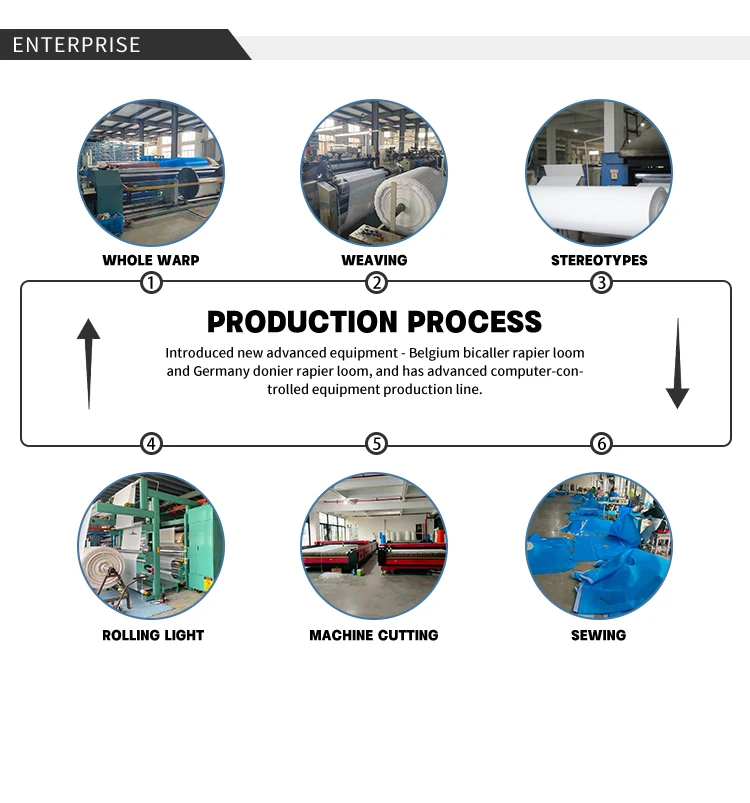 ENTERPRISE

WHOLE WARP

WEAVING

STEREOTYPES

①

②

③

PRODUCTION PROCESS

Introduced new advanced equipment - Belgium bicaller rapier loom and Germany donier rapier loom, and has advanced computer-controlled equipment production line.

④

⑤

⑥

ROLLING LIGHT

MACHINE CUTTING

SEWING